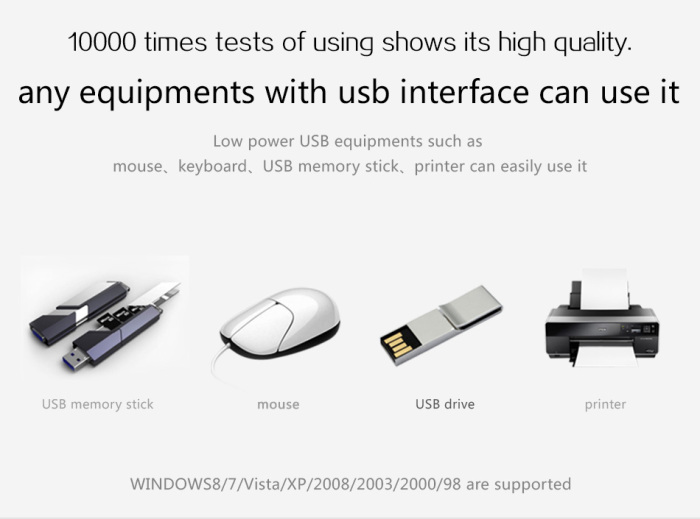 10000 times tests of using shows its high quality.

any equipments with usb interface can use it

Low power USB equipments such as mouse、keyboard、USB memory stick、printer can easily use it

USB memory stick

mouse

USB drive

printer

WINDOWS8/7/Vista/XP/2008/2003/2000/98 are supported